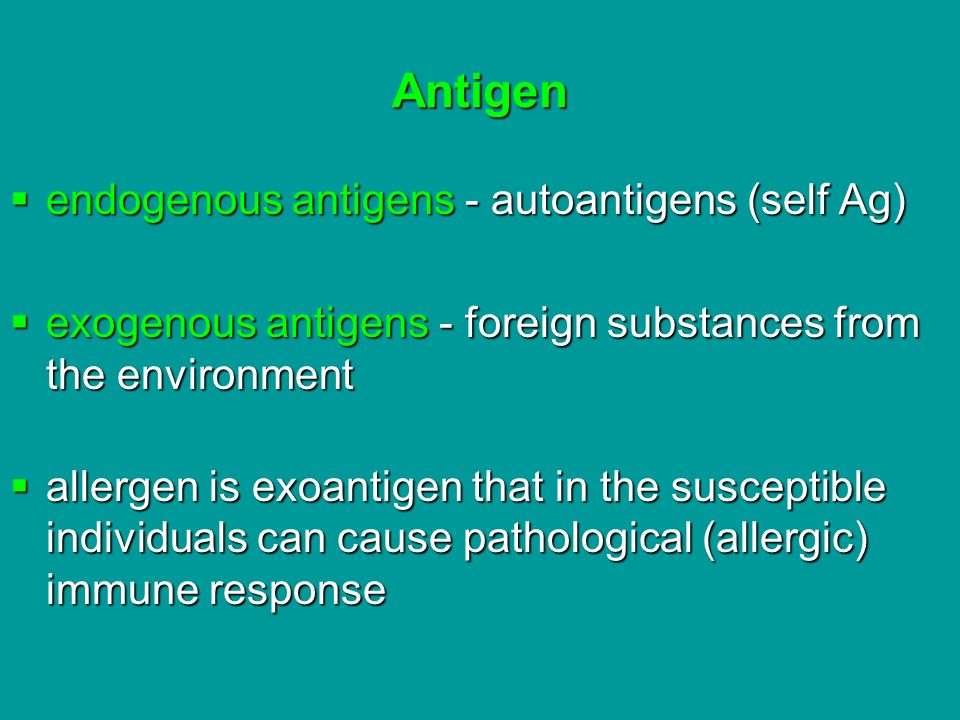 Antigen

▪ endogenous antigens - autoantigens (self Ag)

▪ exogenous antigens - foreign substances from the environment

▪ allergen is exoantigen that in the susceptible individuals can cause pathological (allergic) immune response